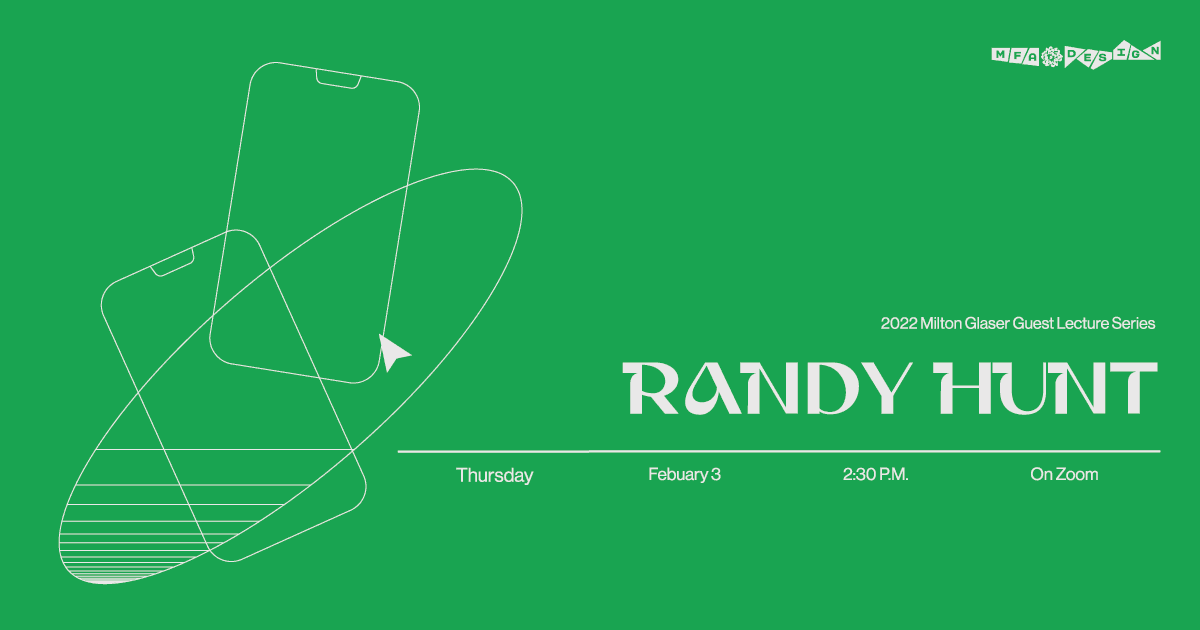 MFA DESIGN

2022 Milton Glaser Guest Lecture Series

RANDY HUNT

Thursday

Febuary 3

2:30 P.M.

On Zoom